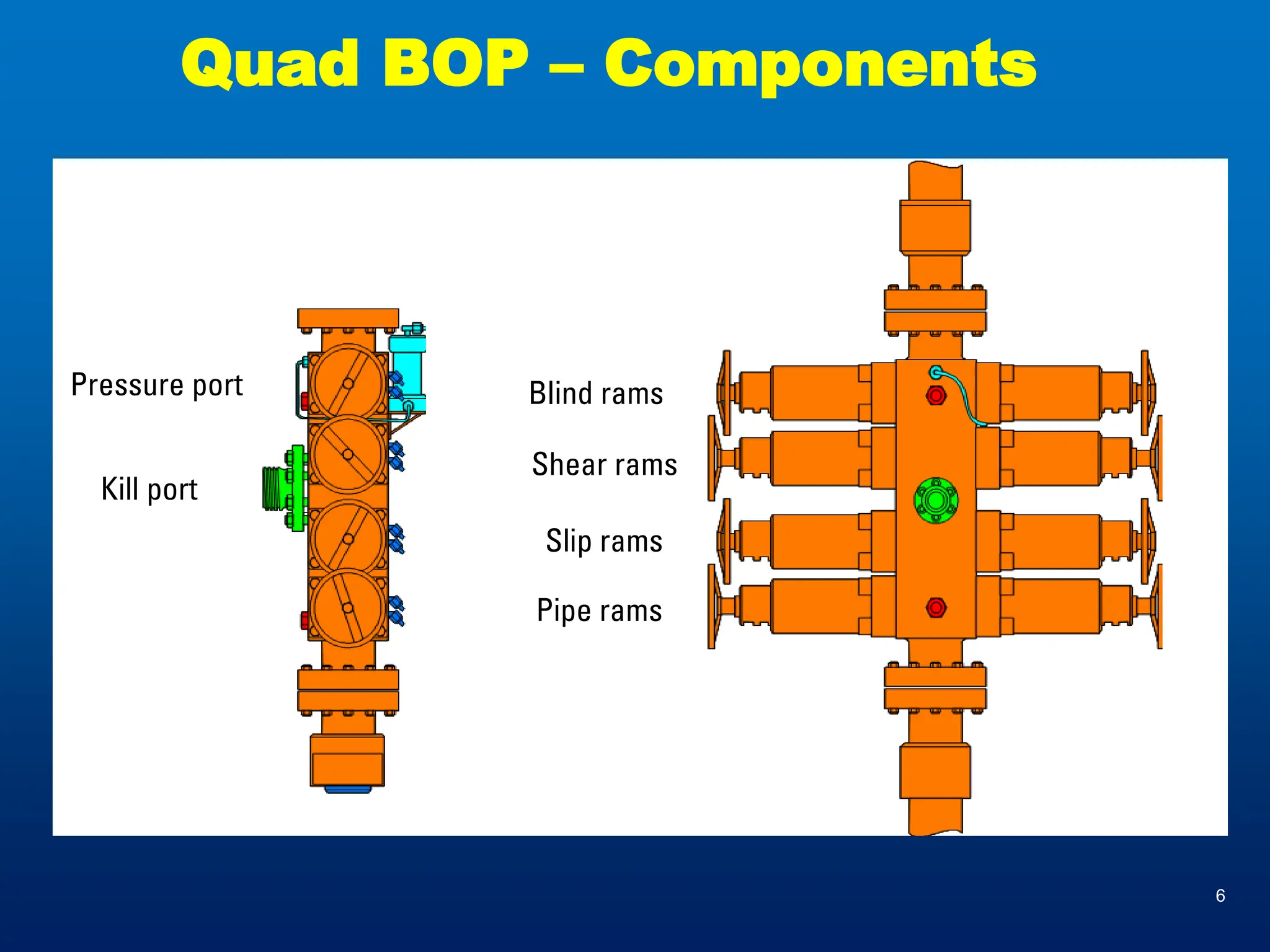 Quad BOP – Components

Pressure port

Kill port

Blind rams

Shear rams

Slip rams

Pipe rams

6